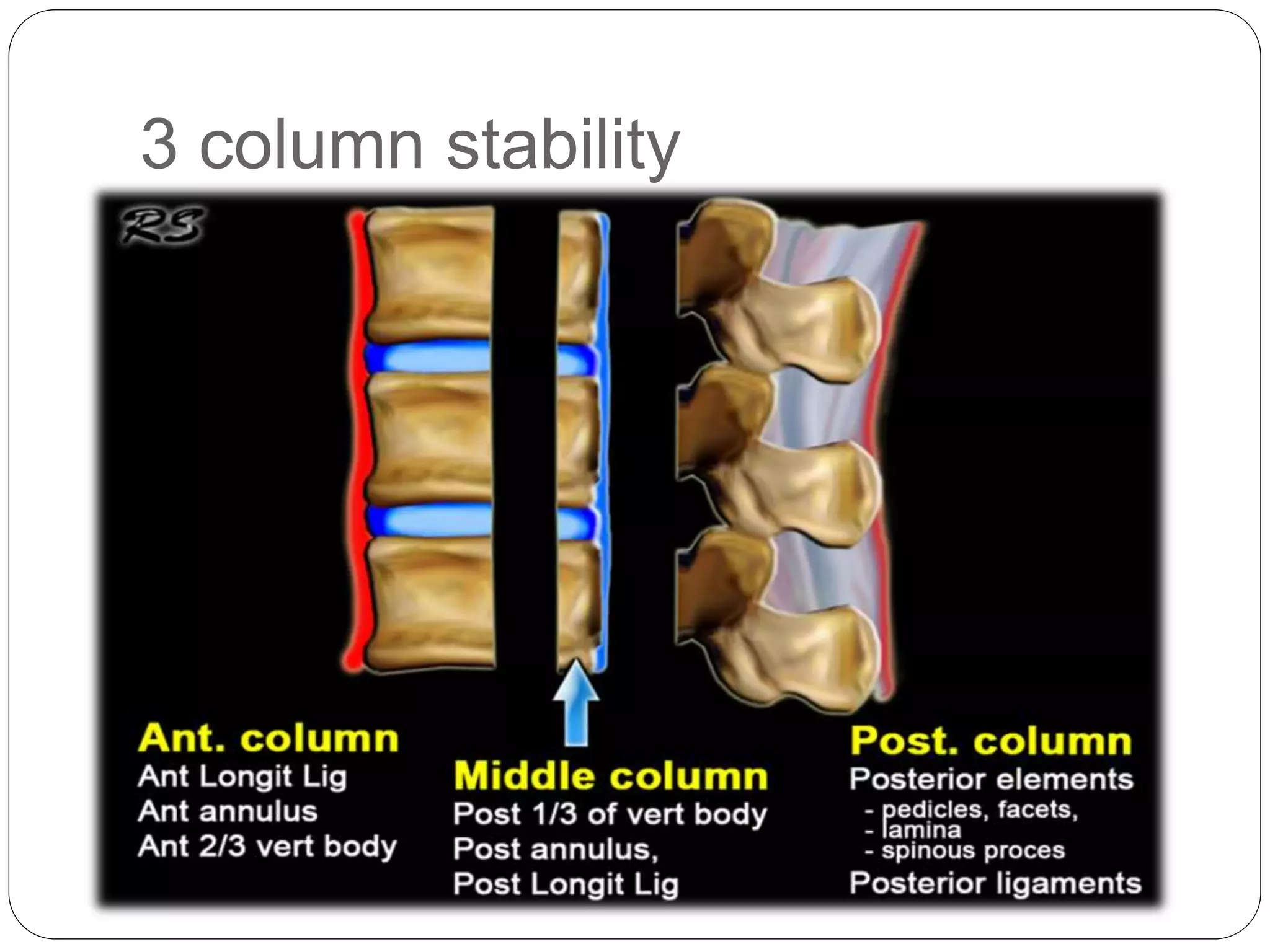 3 column stability

RS

Ant. column
Ant Longit Lig
Ant annulus
Ant 2/3 vert body

Middle column
Post 1/3 of vert body
Post annulus,
Post Longit Lig

Post. column
Posterior elements
- pedicles, facets,
- lamina
- spinous proces
Posterior ligaments